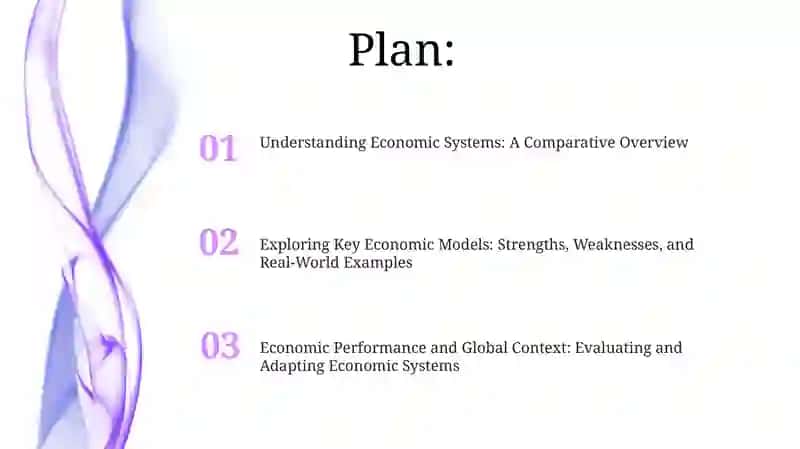 Plan:

01 Understanding Economic Systems: A Comparative Overview

02 Exploring Key Economic Models: Strengths, Weaknesses, and Real-World Examples

03 Economic Performance and Global Context: Evaluating and Adapting Economic Systems